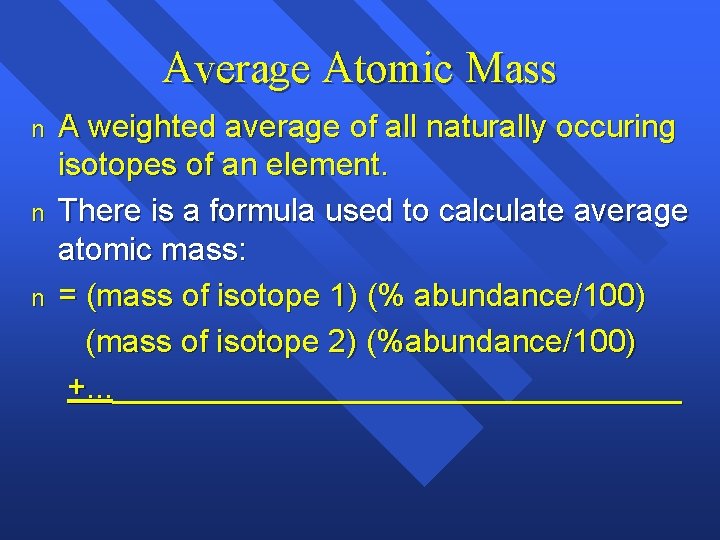 Average Atomic Mass

n A weighted average of all naturally occuring isotopes of an element.

n There is a formula used to calculate average atomic mass:

n = (mass of isotope 1) (% abundance/100)
(mass of isotope 2) (%abundance/100)
+...